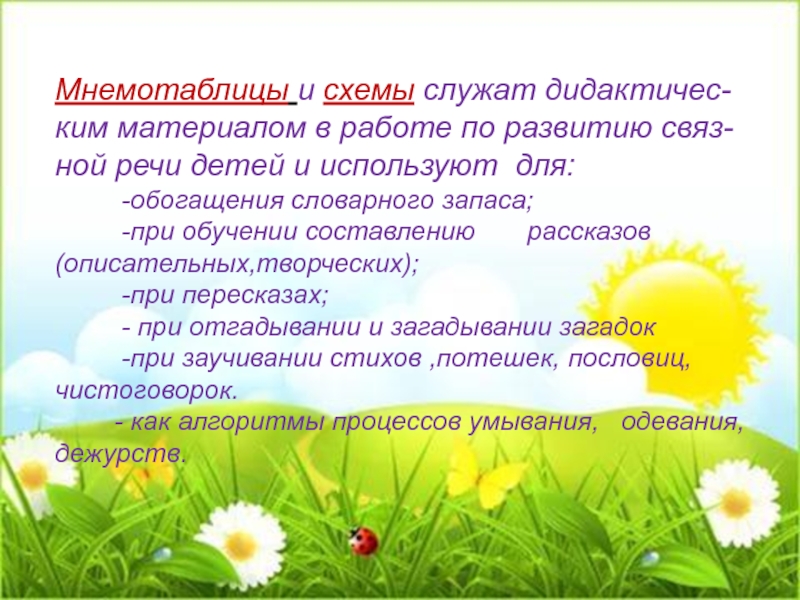 Мнемотаблицы и схемы служат дидактическим материалом в работе по развитию связной речи детей и используют для:

-обогащения словарного запаса;

-при обучении составлению рассказов (описательных,творческих);

-при пересказах;

- при отгадывании и загадывании загадок

-при заучивании стихов ,потешек, пословиц, чистоговорок.

- как алгоритмы процессов умывания, одевания, дежурств.